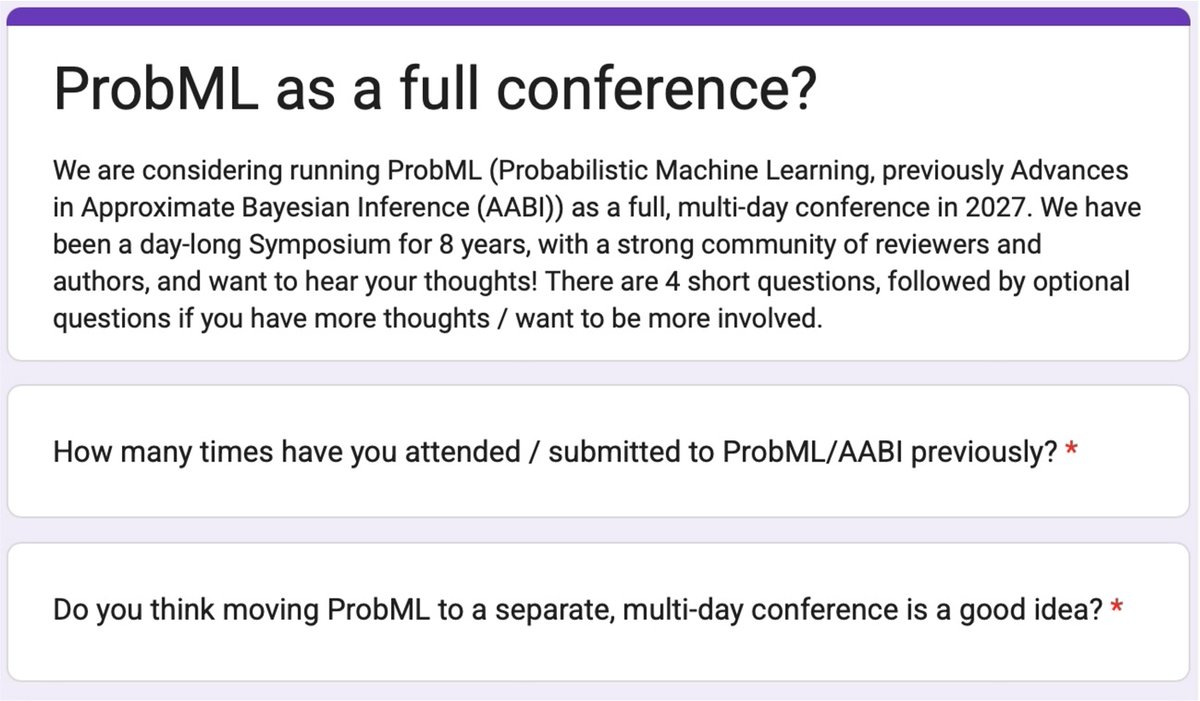 ProbML as a full conference?

We are considering running ProbML (Probabilistic Machine Learning, previously Advances in Approximate Bayesian Inference (AABI)) as a full, multi-day conference in 2027. We have been a day-long Symposium for 8 years, with a strong community of reviewers and authors, and want to hear your thoughts! There are 4 short questions, followed by optional questions if you have more thoughts / want to be more involved.

How many times have you attended / submitted to ProbML/AABI previously? *

Do you think moving ProbML to a separate, multi-day conference is a good idea? *